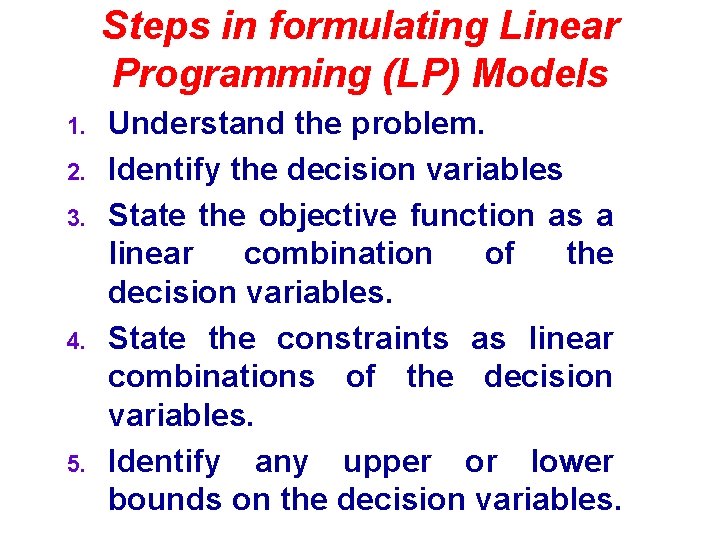 Steps in formulating Linear Programming (LP) Models

1. Understand the problem.
2. Identify the decision variables
3. State the objective function as a linear combination of the decision variables.
4. State the constraints as linear combinations of the decision variables.
5. Identify any upper or lower bounds on the decision variables.